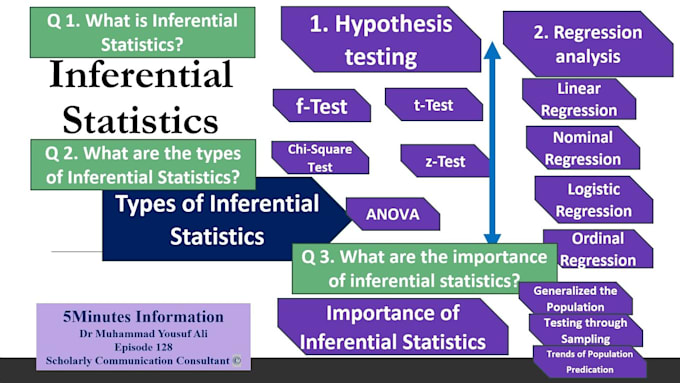 Q 1. What is Inferential Statistics?

Inferential Statistics

Q 2. What are the types of Inferential Statistics?

Types of Inferential Statistics

1. Hypothesis testing

f-Test

t-Test

Chi-Square Test

z-Test

ANOVA

2. Regression analysis

Linear Regression

Nominal Regression

Logistic Regression

Ordinal Regression

Q 3. What are the importance of inferential statistics?

Importance of Inferential Statistics

Generalized the Population

Testing through Sampling

Trends of Population Predication

5Minutes Information
Dr Muhammad Yousuf Ali
Episode 128
Scholarly Communication Consultant ©